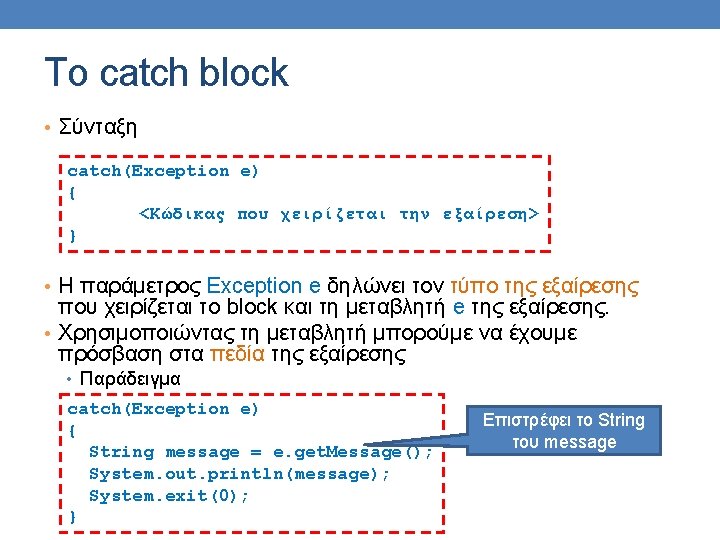 To catch block

• Σύνταξη

catch(Exception e)
{
	<Κώδικας που χειρίζεται την εξαίρεση>
}

• Η παράμετρος Exception e δηλώνει τον τύπο της εξαίρεσης που χειρίζεται το block και τη μεταβλητή e της εξαίρεσης.
• Χρησιμοποιώντας τη μεταβλητή μπορούμε να έχουμε πρόσβαση στα πεδία της εξαίρεσης
  • Παράδειγμα

catch(Exception e)
{
  String message = e.getMessage();
  System.out.println(message);
  System.exit(0);
}

Επιστρέφει το String του message